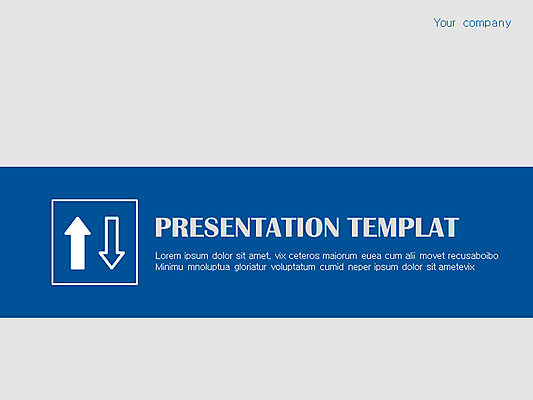 Your company

PRESENTATION TEMPLAT

Lorem ipsum dolor sit amet, vix ceteros maiorum euea cum alii movet recusaboibo Minimu mnoluptua gloriatur voluptatum cumid neper ipsum dolor sit ametevix